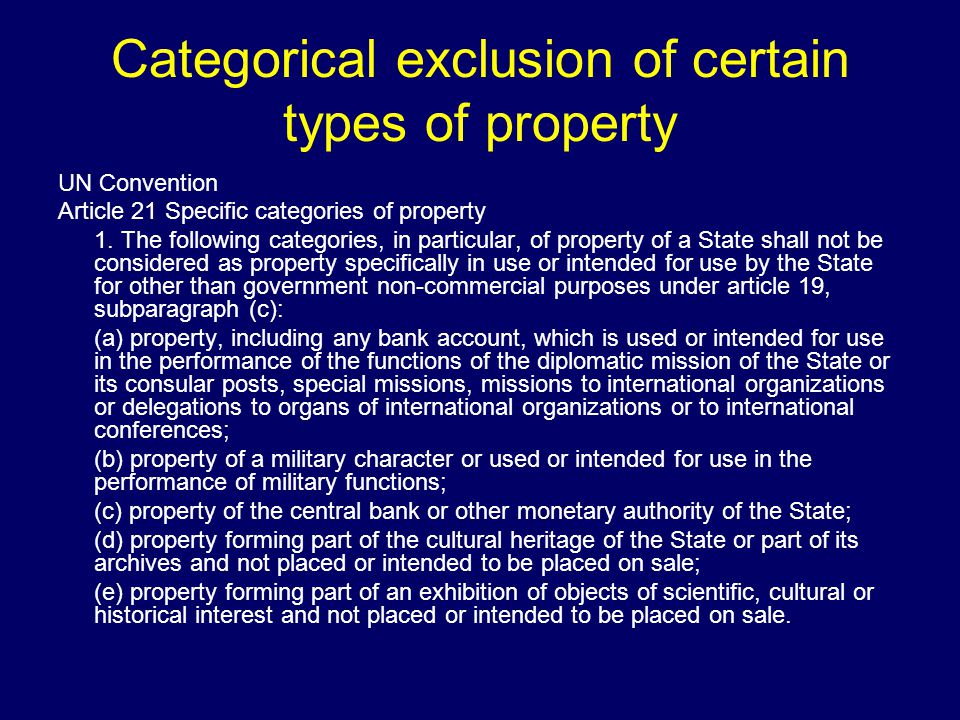 Categorical exclusion of certain types of property

UN Convention
Article 21 Specific categories of property

1. The following categories, in particular, of property of a State shall not be considered as property specifically in use or intended for use by the State for other than government non-commercial purposes under article 19, subparagraph (c):

(a) property, including any bank account, which is used or intended for use in the performance of the functions of the diplomatic mission of the State or its consular posts, special missions, missions to international organizations or delegations to organs of international organizations or to international conferences;

(b) property of a military character or used or intended for use in the performance of military functions;

(c) property of the central bank or other monetary authority of the State;

(d) property forming part of the cultural heritage of the State or part of its archives and not placed or intended to be placed on sale;

(e) property forming part of an exhibition of objects of scientific, cultural or historical interest and not placed or intended to be placed on sale.